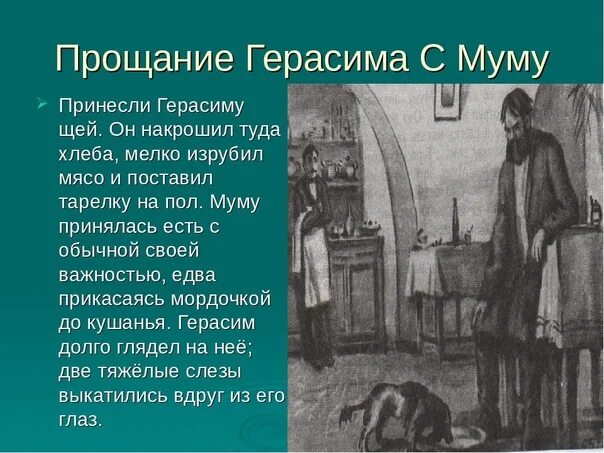 Прощание Герасима С Муму

Принесли Герасиму щей. Он накрошил туда хлеба, мелко изрубил мясо и поставил тарелку на пол. Муму принялась есть с обычной своей важностью, едва прикасаясь мордочкой до кушанья. Герасим долго глядел на неё; две тяжёлые слезы выкатились вдруг из его глаз.